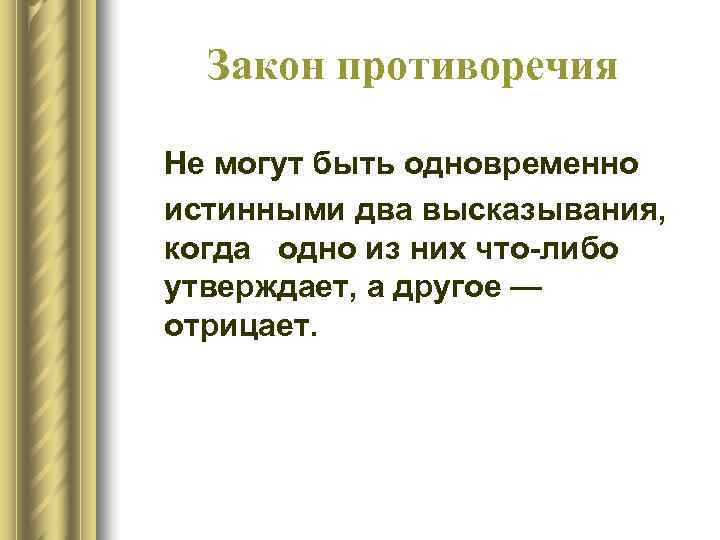 Закон противоречия

Не могут быть одновременно истинными два высказывания, когда одно из них что-либо утверждает, а другое — отрицает.